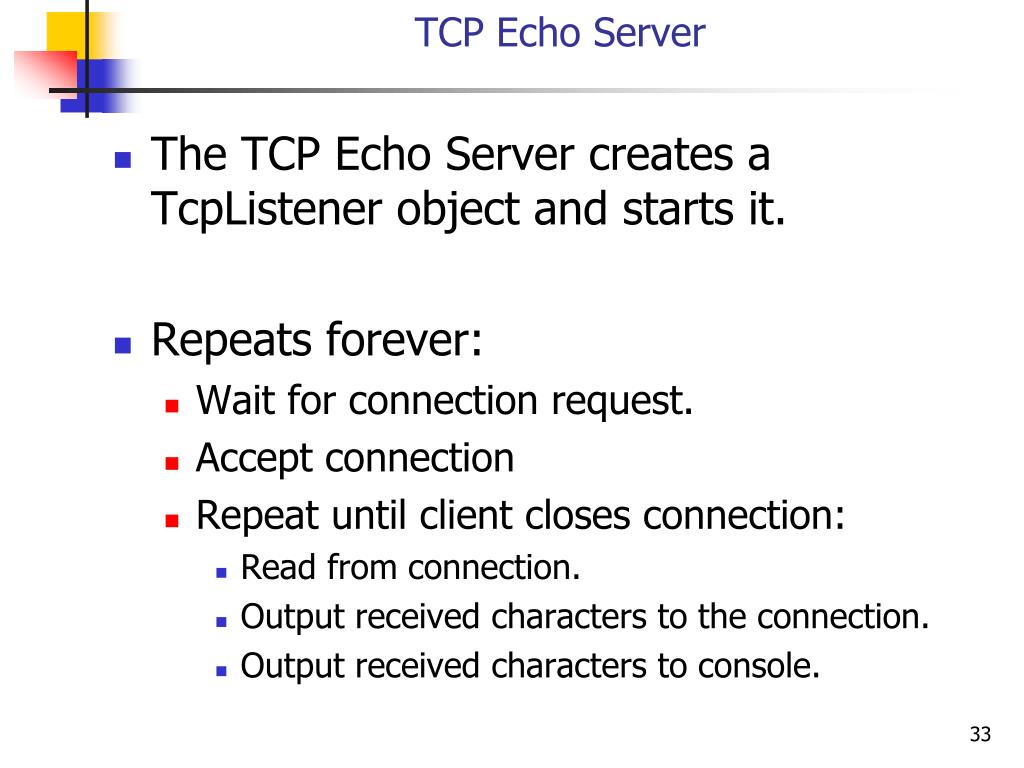 TCP Echo Server

- The TCP Echo Server creates a TcpListener object and starts it.

- Repeats forever:
  - Wait for connection request.
  - Accept connection
  - Repeat until client closes connection:
    - Read from connection.
    - Output received characters to the connection.
    - Output received characters to console.

33